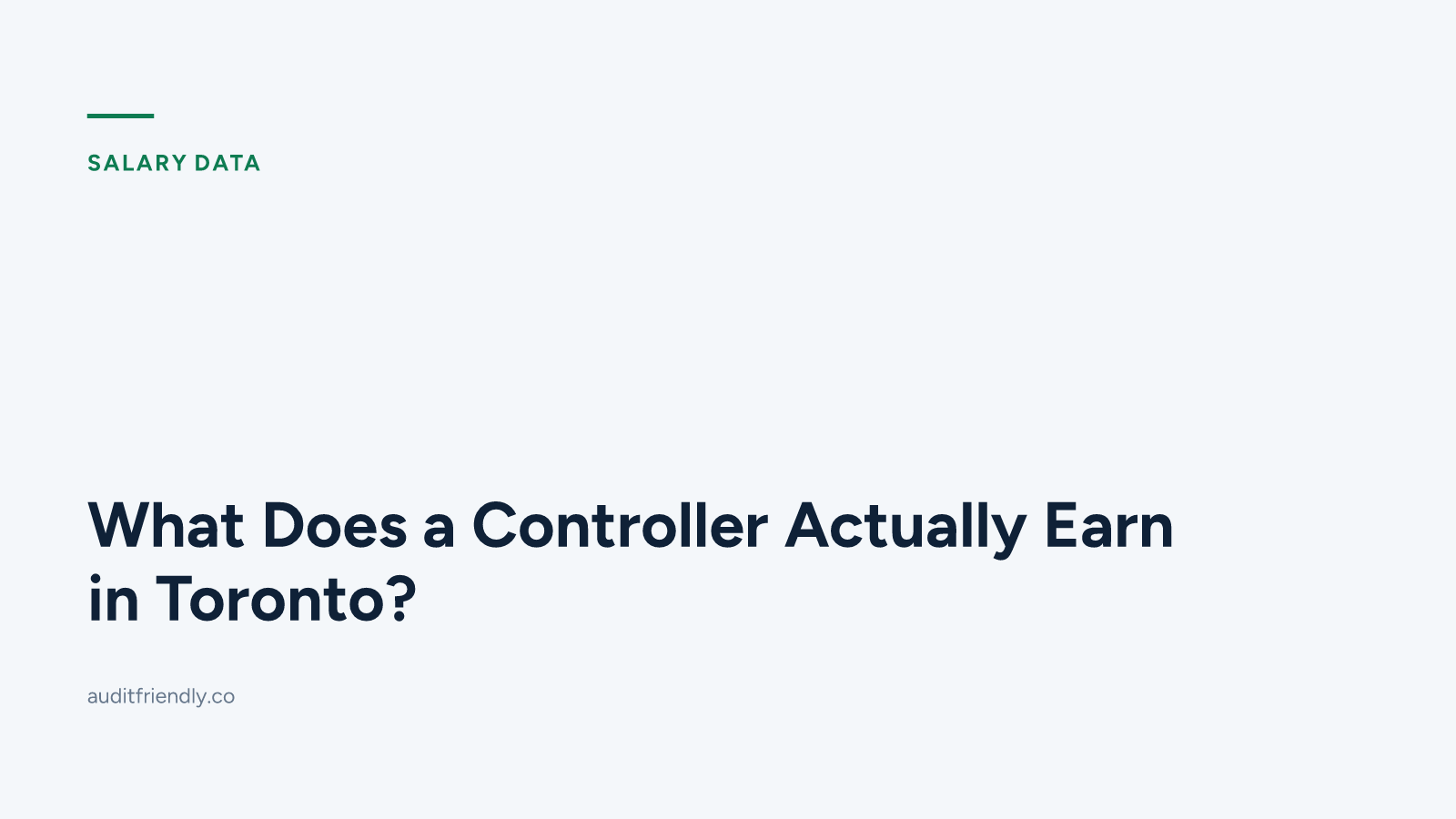 SALARY DATA

What Does a Controller Actually Earn in Toronto?

auditfriendly.co